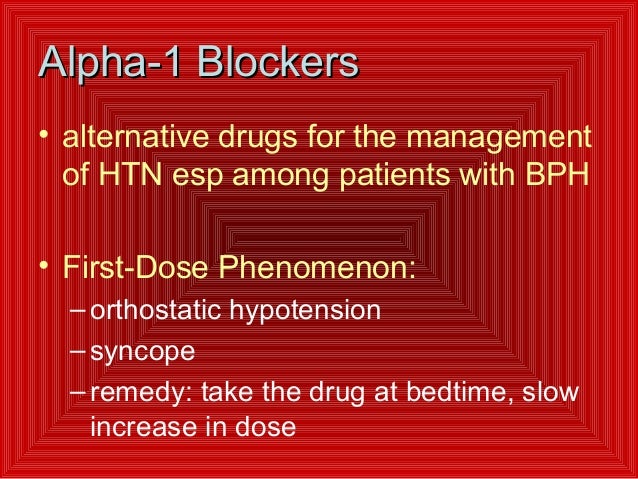 Alpha-1 Blockers

• alternative drugs for the management of HTN esp among patients with BPH

• First-Dose Phenomenon:
– orthostatic hypotension
– syncope
– remedy: take the drug at bedtime, slow increase in dose